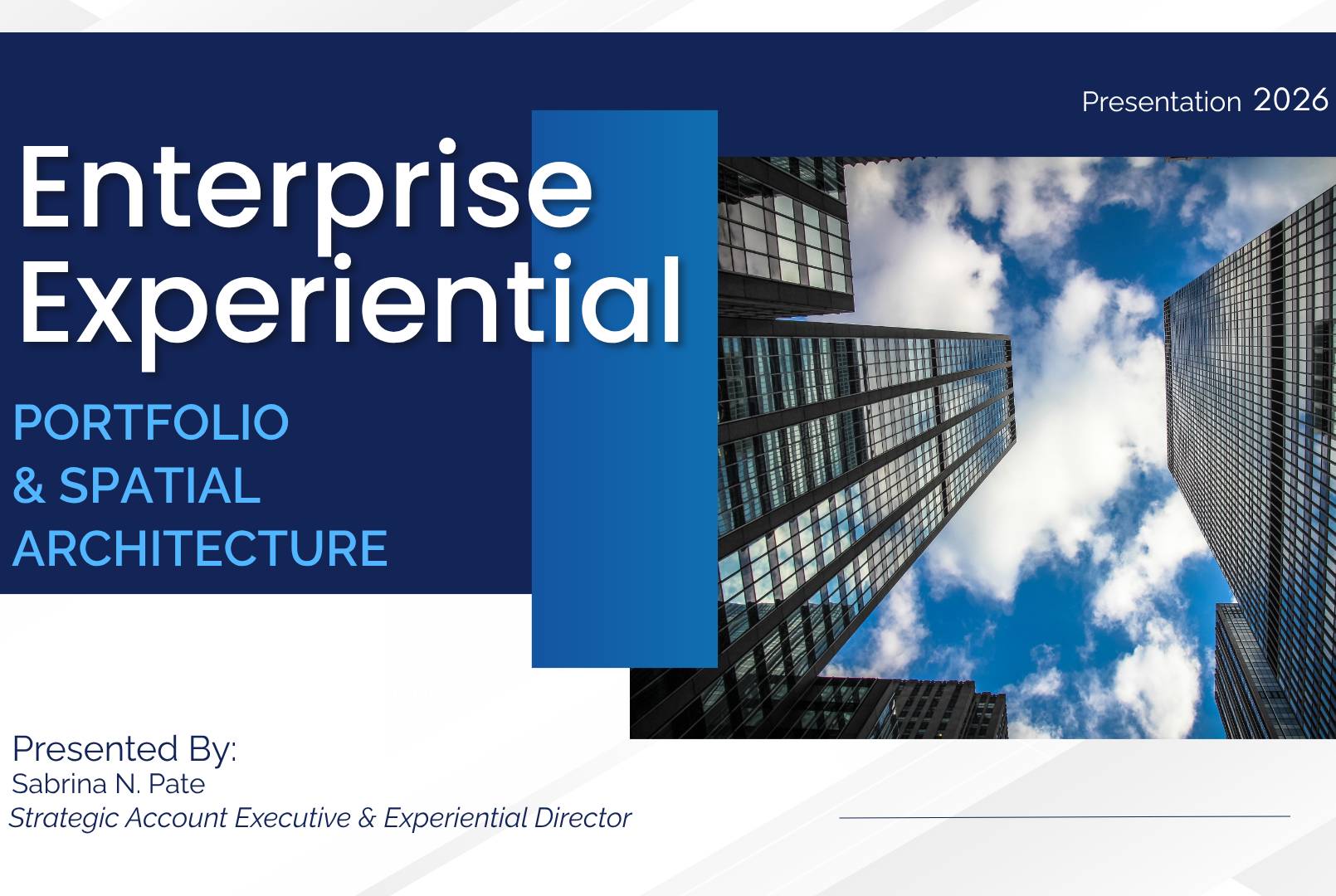 Presentation 2026

Enterprise Experiential

PORTFOLIO
& SPATIAL
ARCHITECTURE

Presented By:
Sabrina N. Pate
Strategic Account Executive & Experiential Director